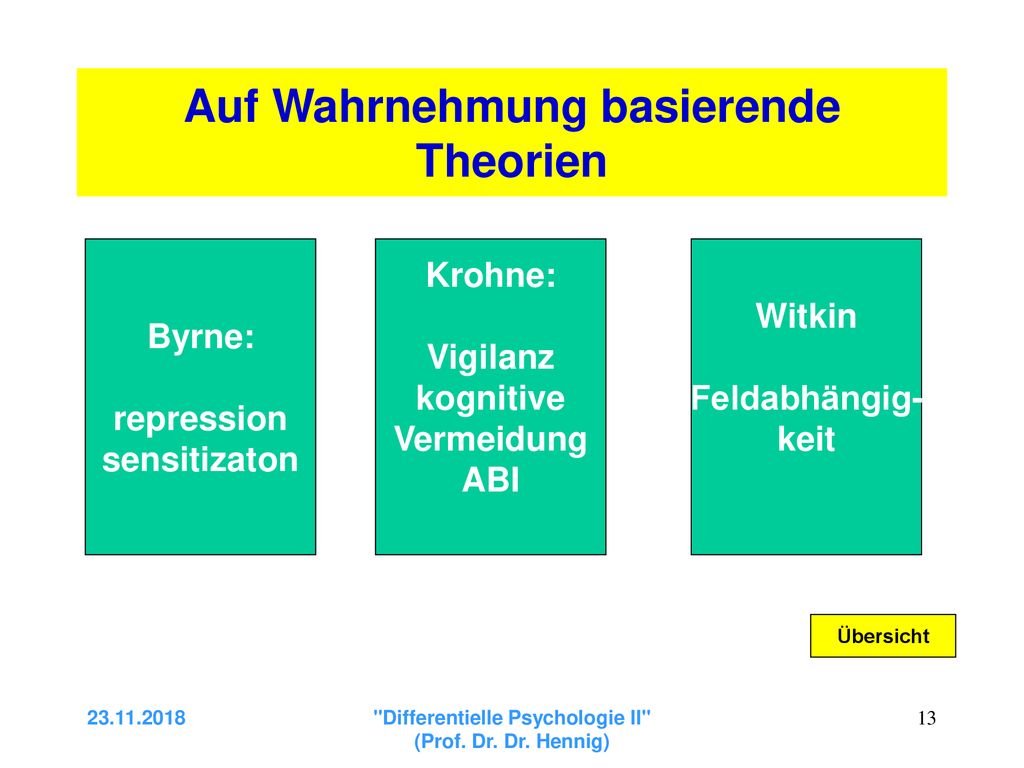 Auf Wahrnehmung basierende Theorien

Byrne:

repression sensitizaton

Krohne:

Vigilanz kognitive Vermeidung ABI

Witkin

Feldabhängigkeit

Übersicht

23.11.2018

"Differentielle Psychologie II" (Prof. Dr. Dr. Hennig)

13